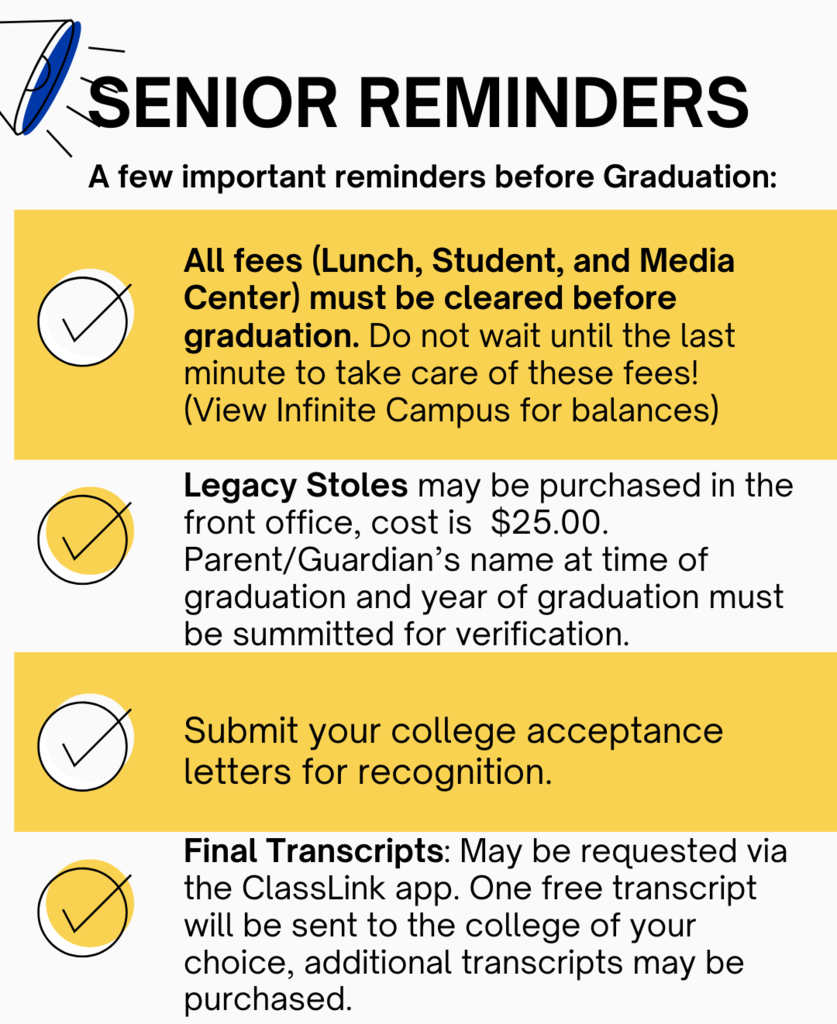 SENIOR REMINDERS

A few important reminders before Graduation:

All fees (Lunch, Student, and Media Center) must be cleared before graduation. Do not wait until the last minute to take care of these fees! (View Infinite Campus for balances)

Legacy Stoles may be purchased in the front office, cost is $25.00. Parent/Guardian's name at time of graduation and year of graduation must be summitted for verification.

Submit your college acceptance letters for recognition.

Final Transcripts: May be requested via the ClassLink app. One free transcript will be sent to the college of your choice, additional transcripts may be purchased.